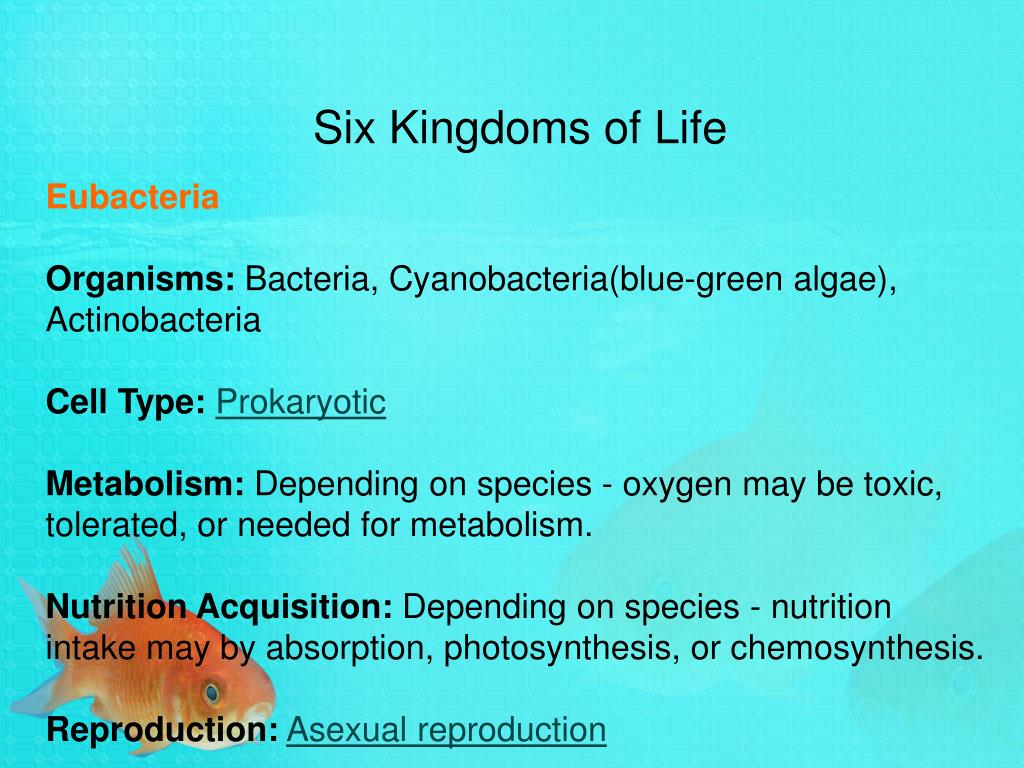 Six Kingdoms of Life

Eubacteria

Organisms: Bacteria, Cyanobacteria(blue-green algae), Actinobacteria

Cell Type: Prokaryotic

Metabolism: Depending on species - oxygen may be toxic, tolerated, or needed for metabolism.

Nutrition Acquisition: Depending on species - nutrition intake may by absorption, photosynthesis, or chemosynthesis.

Reproduction: Asexual reproduction